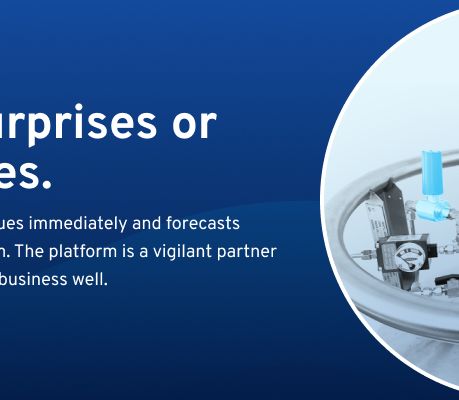 urprises or
es.

ues immediately and forecasts
n. The platform is a vigilant partner
business well.